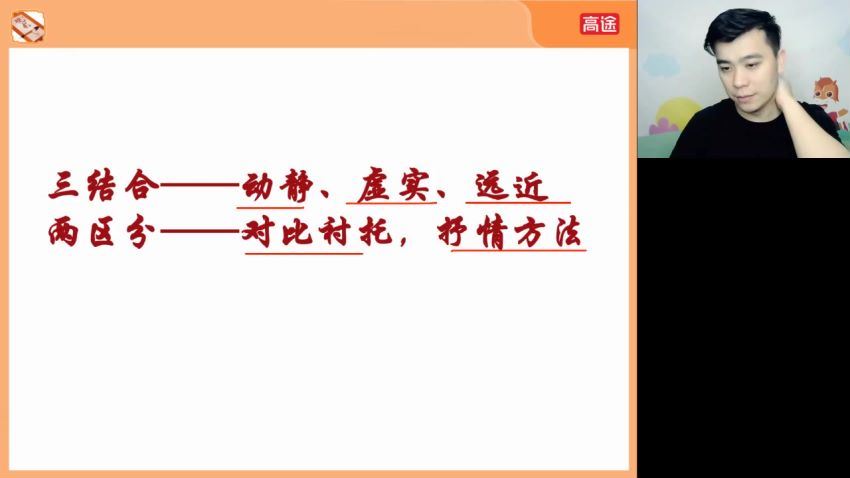 高途

三结合——动静、虚实、远近
两区分——对比衬托，抒情方法